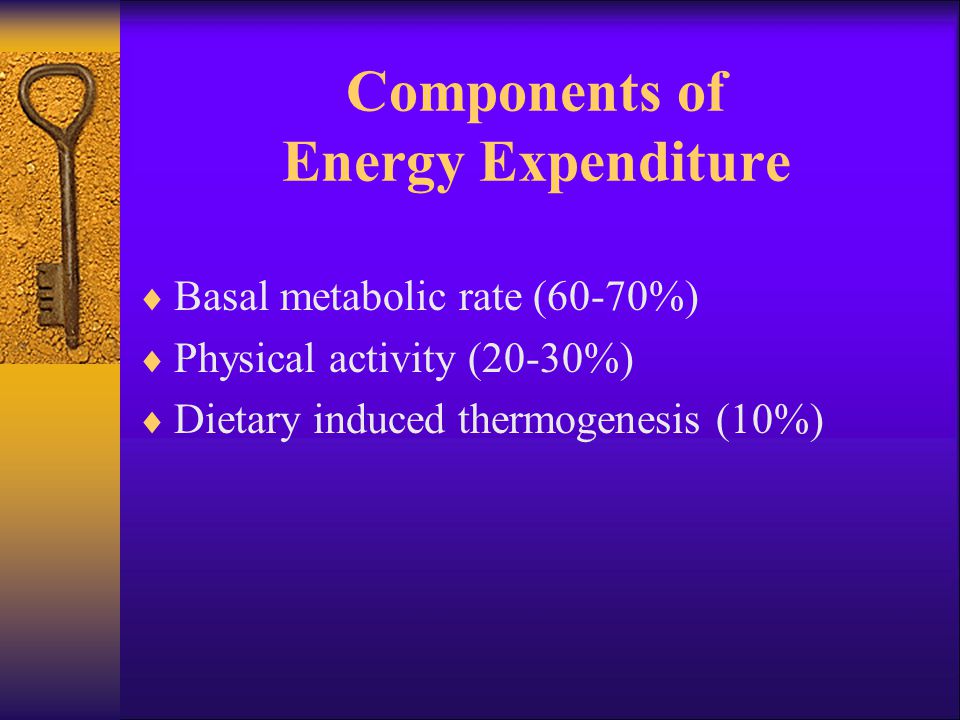 Components of
Energy Expenditure

♦ Basal metabolic rate (60-70%)
♦ Physical activity (20-30%)
♦ Dietary induced thermogenesis (10%)